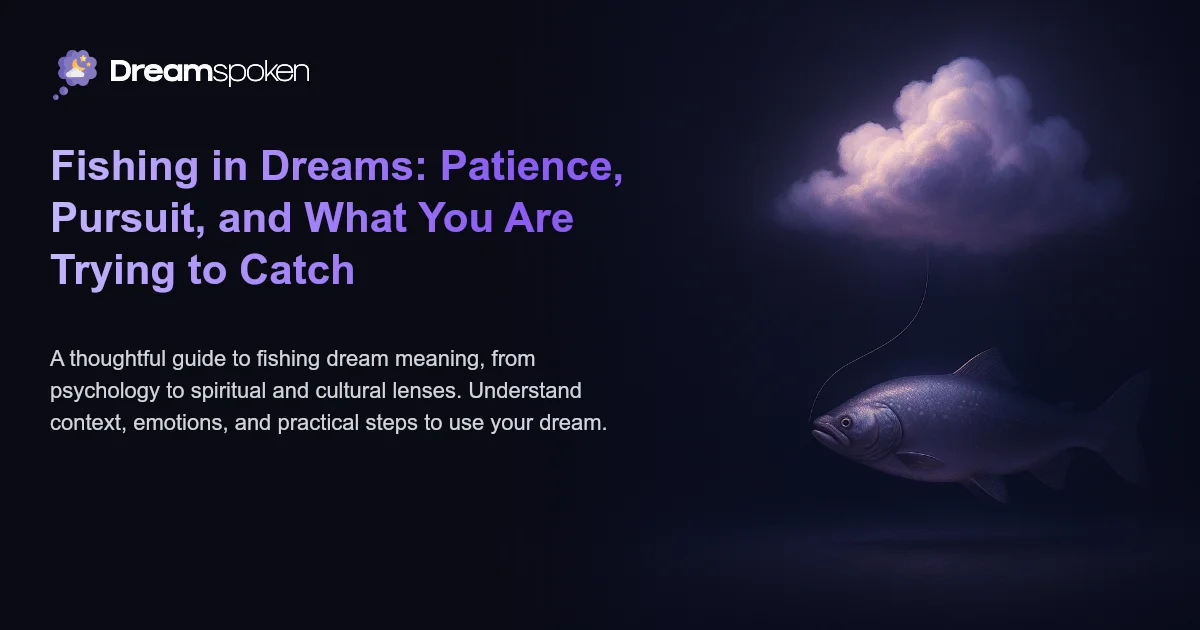 Dreamspoken

Fishing in Dreams: Patience, Pursuit, and What You Are Trying to Catch

A thoughtful guide to fishing dream meaning, from psychology to spiritual and cultural lenses. Understand context, emotions, and practical steps to use your dream.